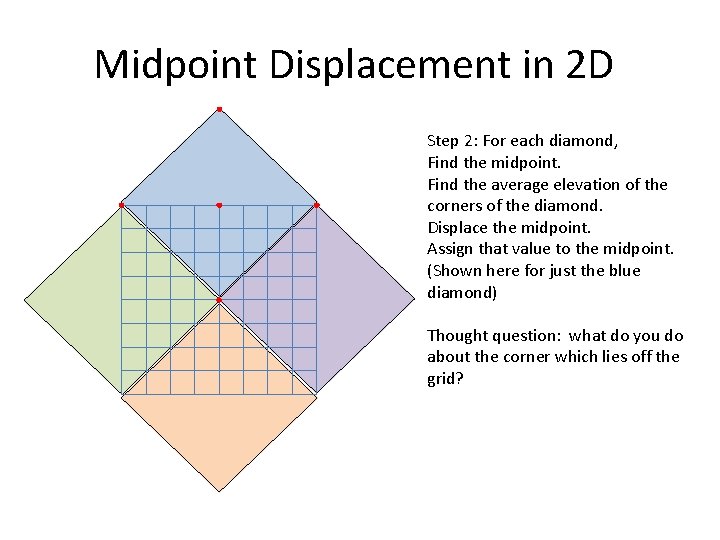 Midpoint Displacement in 2D

Step 2: For each diamond,
Find the midpoint.
Find the average elevation of the corners of the diamond.
Displace the midpoint.
Assign that value to the midpoint.
(Shown here for just the blue diamond)

Thought question: what do you do about the corner which lies off the grid?